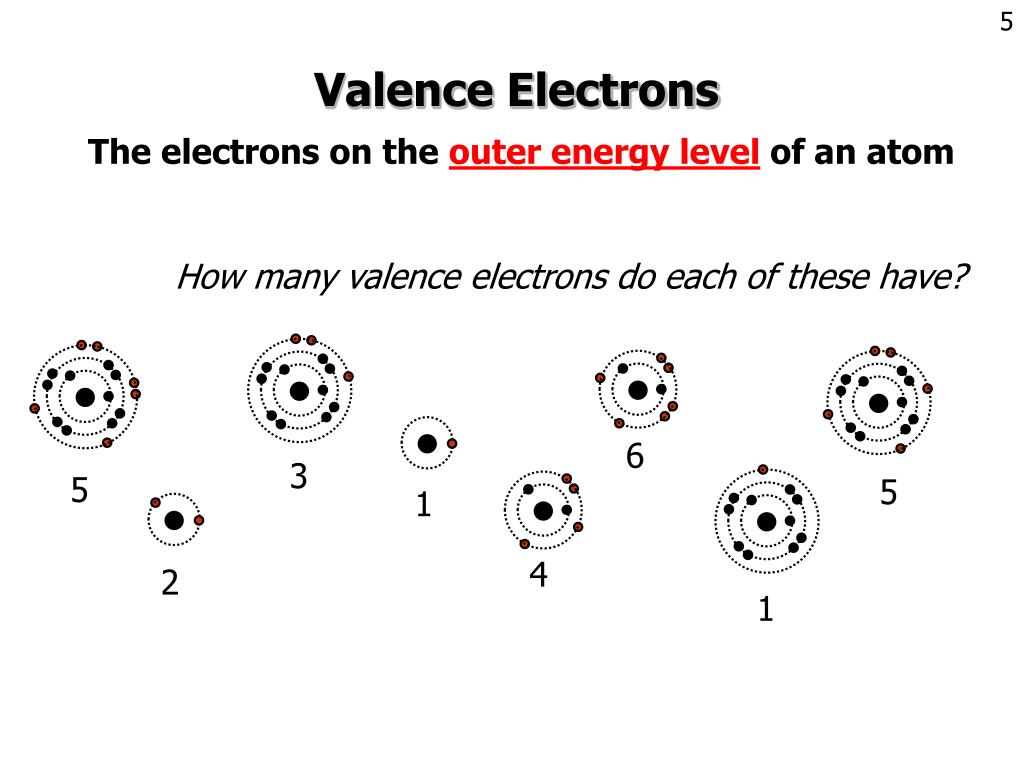 5

Valence Electrons

The electrons on the outer energy level of an atom

How many valence electrons do each of these have?

5

2

3

1

4

6

1

5